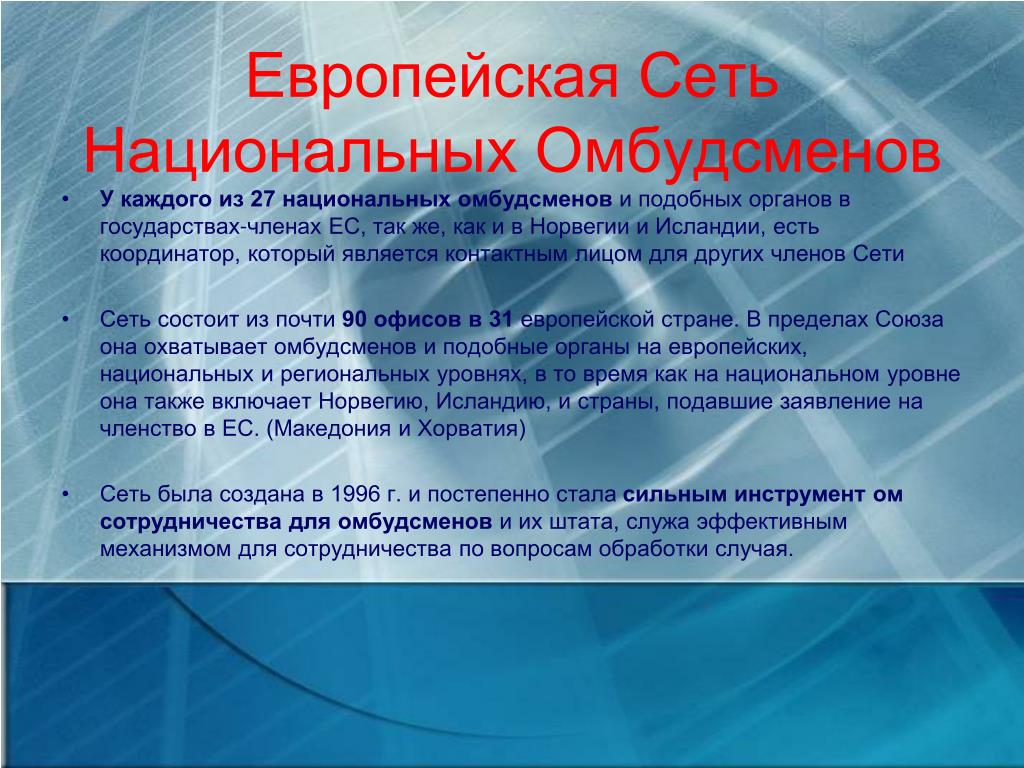 Европейская Сеть Национальных Омбудсменов

• У каждого из 27 национальных омбудсменов и подобных органов в государствах-членах ЕС, так же, как и в Норвегии и Исландии, есть координатор, который является контактным лицом для других членов Сети

• Сеть состоит из почти 90 офисов в 31 европейской стране. В пределах Союза она охватывает омбудсменов и подобные органы на европейских, национальных и региональных уровнях, в то время как на национальном уровне она также включает Норвегию, Исландию, и страны, подавшие заявление на членство в ЕС. (Македония и Хорватия)

• Сеть была создана в 1996 г. и постепенно стала сильным инструмент ом сотрудничества для омбудсменов и их штата, служа эффективным механизмом для сотрудничества по вопросам обработки случая.